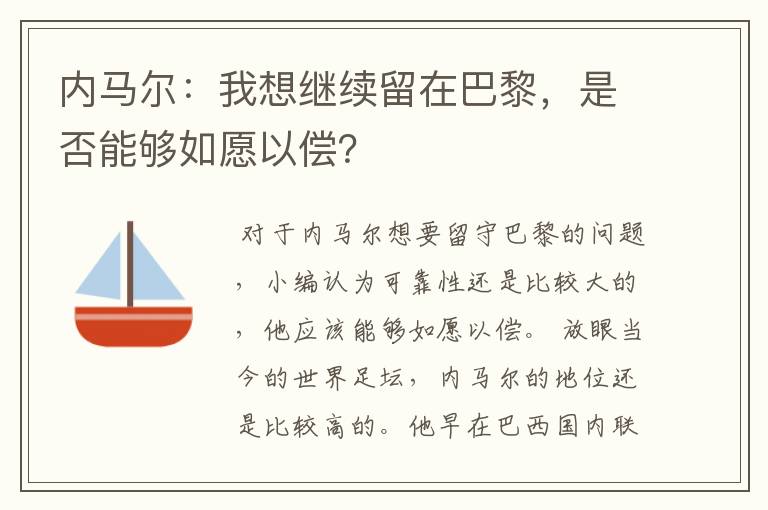 内马尔：我想继续留在巴黎，是否能够如愿以偿?

对于内马尔想要留守巴黎的问题，小编认为可靠性还是比较大的，他应该能够如愿以偿。放眼当今的世界足坛，内马尔的地位还是比较高的。他早在巴西国内联